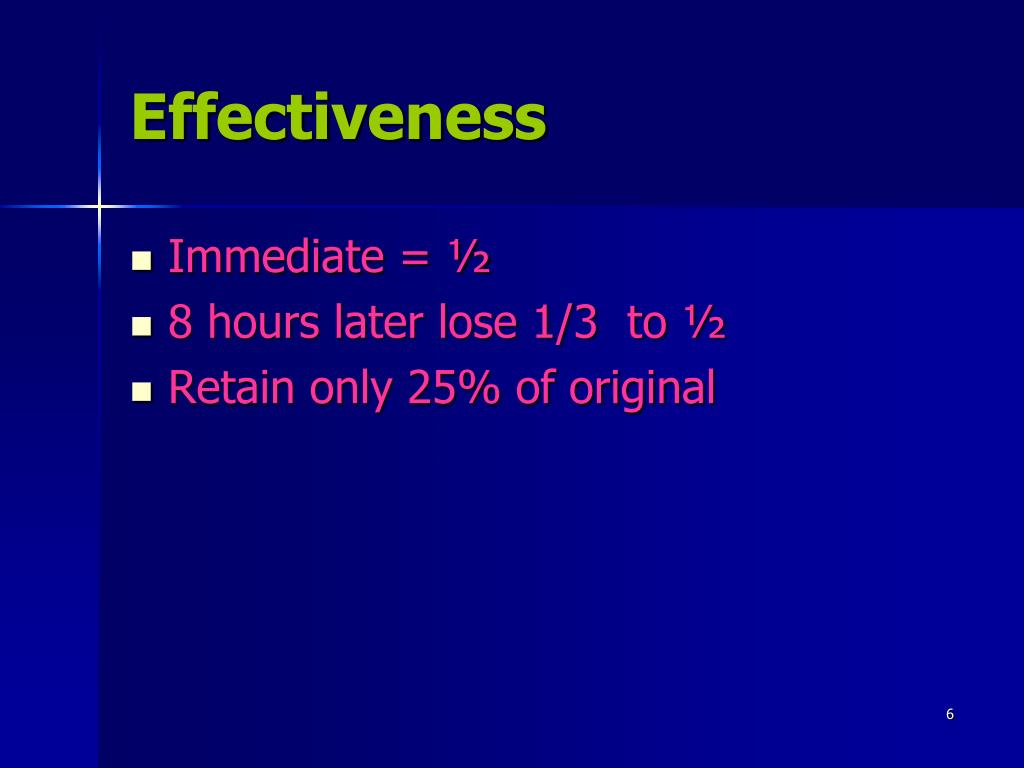 Effectiveness

- Immediate = ½
- 8 hours later lose 1/3 to ½
- Retain only 25% of original

6